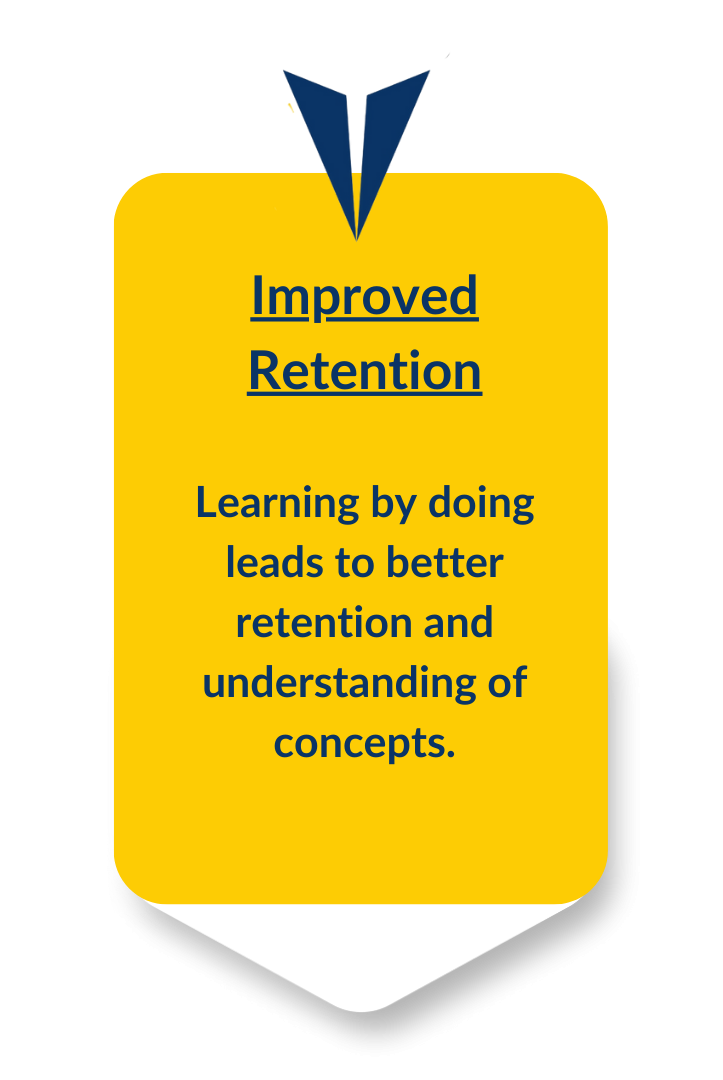 Improved Retention

Learning by doing leads to better retention and understanding of concepts.